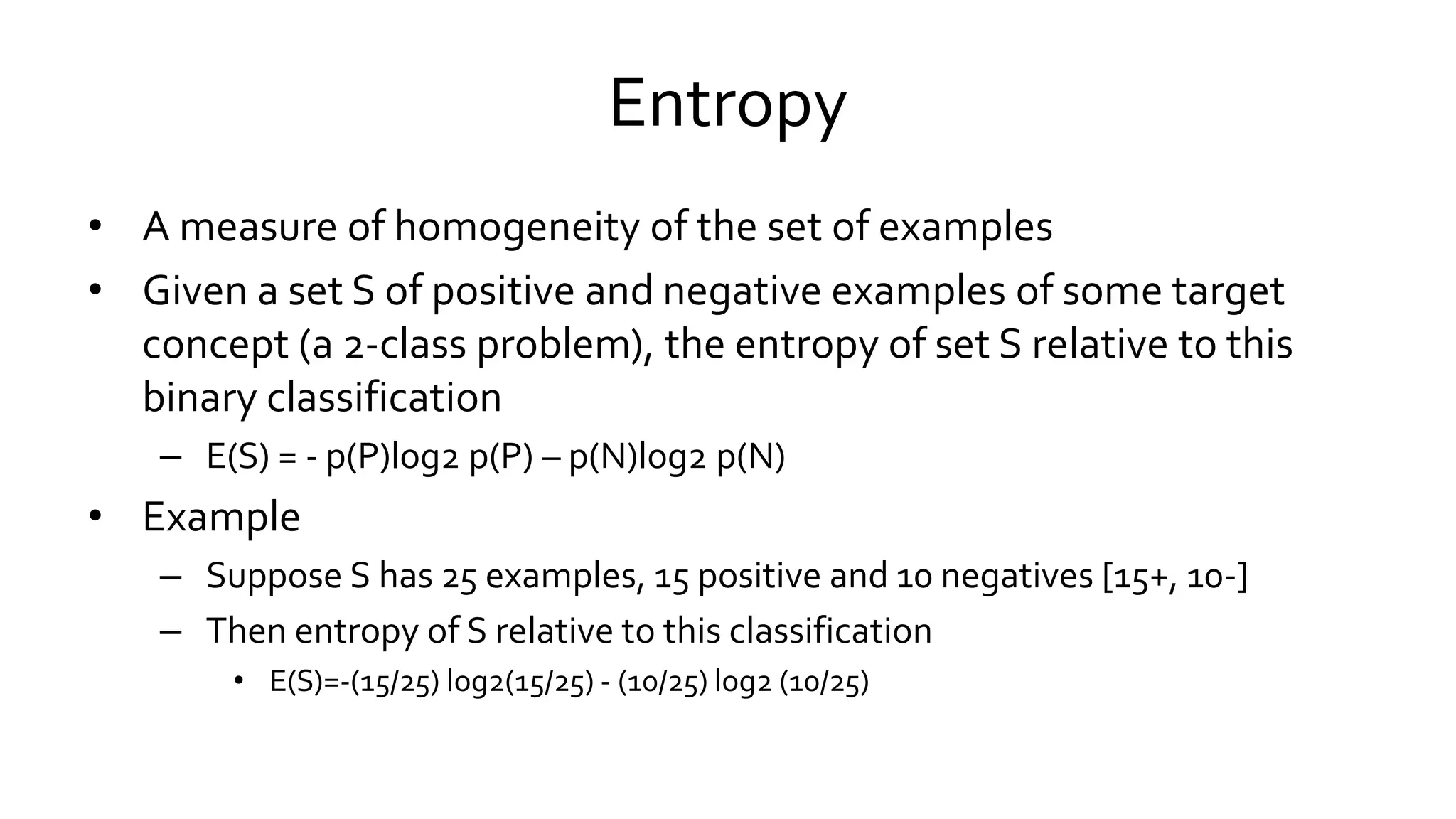 Entropy

• A measure of homogeneity of the set of examples
• Given a set S of positive and negative examples of some target concept (a 2-class problem), the entropy of set S relative to this binary classification
  – E(S) = - p(P)log2 p(P) – p(N)log2 p(N)
• Example
  – Suppose S has 25 examples, 15 positive and 10 negatives [15+, 10-]
  – Then entropy of S relative to this classification
    • E(S)=-(15/25) log2(15/25) - (10/25) log2 (10/25)